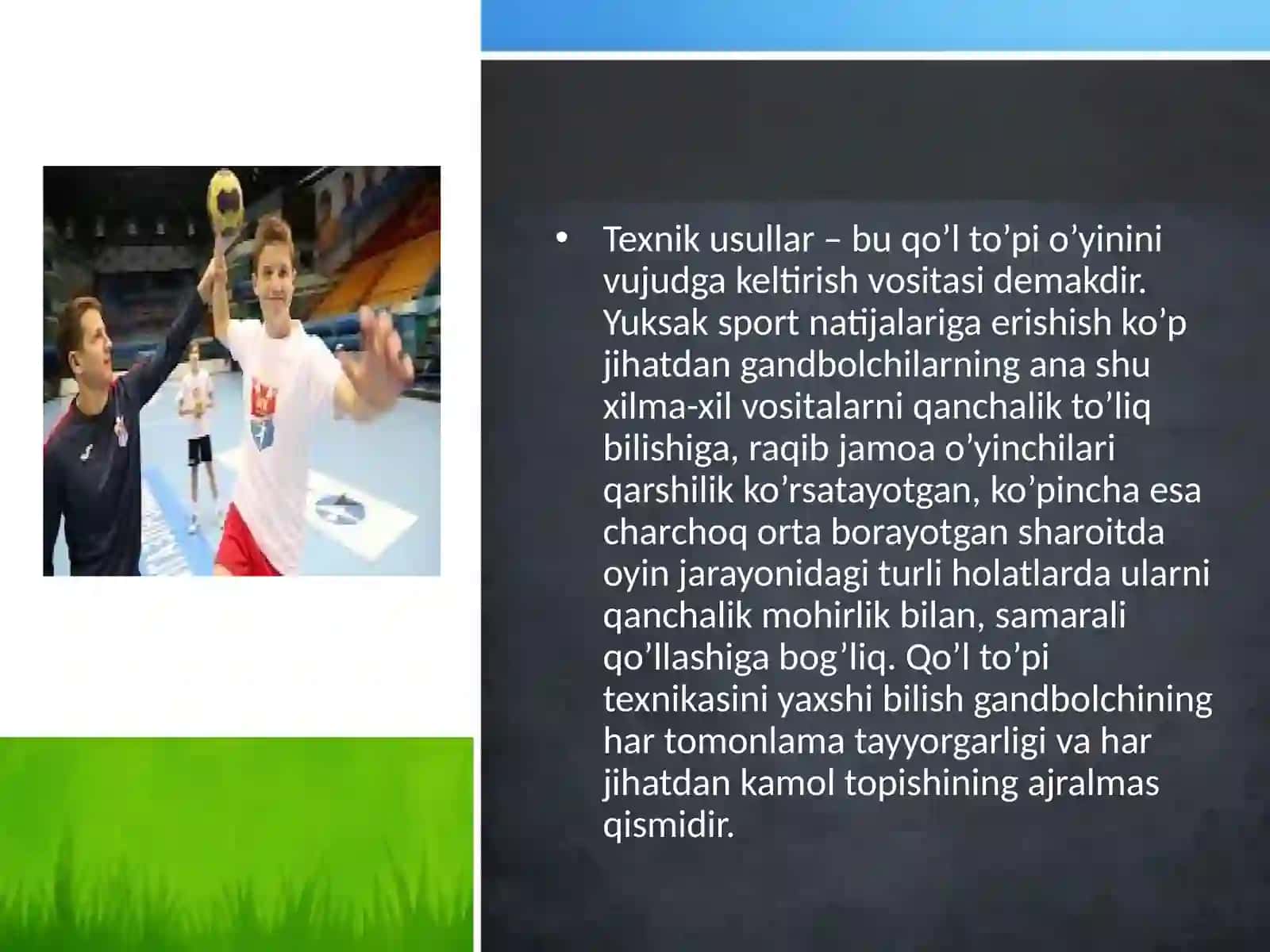 • Texnik usullar – bu qo’l to’pi o’yinini vujudga keltirish vositasi demakdir. Yuksak sport natijalariga erishish ko’p jihatdan gandbolchilarning ana shu xilma-xil vositalarni qanchalik to’liq bilishiga, raqib jamoa o’yinchilari qarshilik ko’rsatayotgan, ko’pincha esa charchoq orta borayotgan sharoitda oyin jarayonidagi turli holatlarda ularni qanchalik mohirlik bilan, samarali qo’llashiga bog’liq. Qo’l to’pi texnikasini yaxshi bilish gandbolchining har tomonlama tayyorgarligi va har jihatdan kamol topishining ajralmas qismidir.